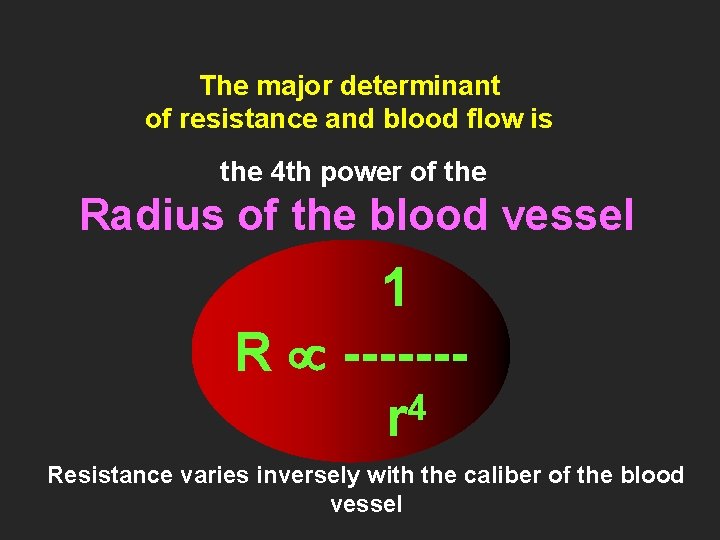 The major determinant of resistance and blood flow is

the 4th power of the

Radius of the blood vessel

$R \propto \frac{1}{r^4}$

Resistance varies inversely with the caliber of the blood vessel